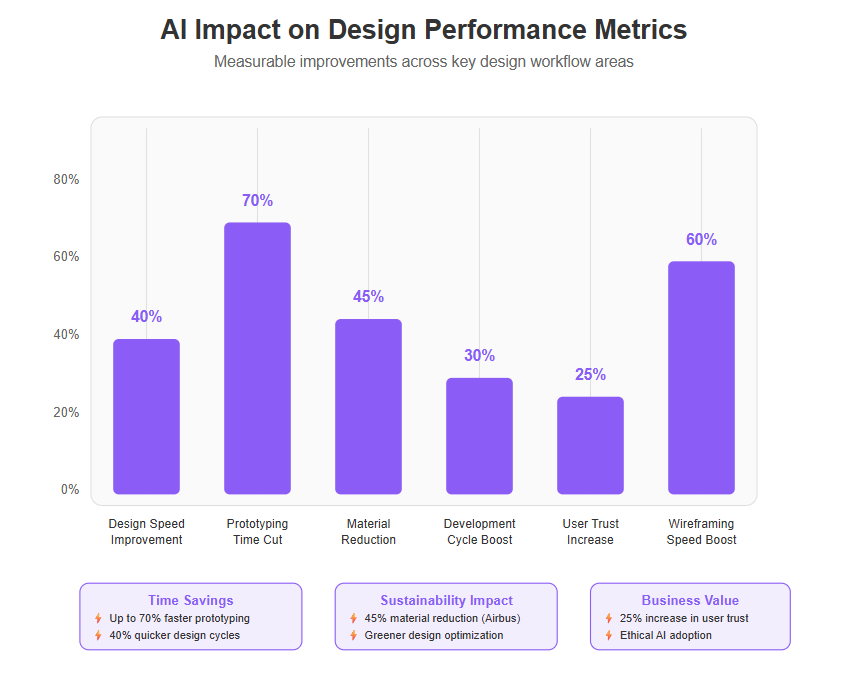 AI Impact on Design Performance Metrics

Measurable improvements across key design workflow areas

80%
60%
40%
20%
0%

40%
70%
45%
30%
25%
60%

Design Speed Improvement
Prototyping Time Cut
Material Reduction
Development Cycle Boost
User Trust Increase
Wireframing Speed Boost

Time Savings
Up to 70% faster prototyping
40% quicker design cycles

Sustainability Impact
45% material reduction (Airbus)
Greener design optimization

Business Value
25% increase in user trust
Ethical AI adoption